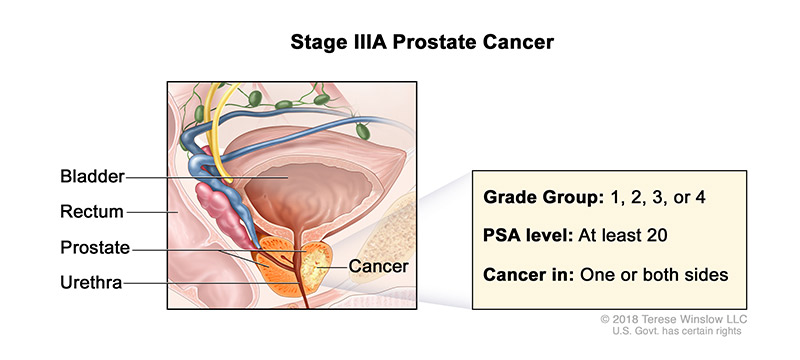 Stage IIIA Prostate Cancer

Bladder

Rectum

Prostate

Urethra

Cancer

Grade Group: 1, 2, 3, or 4

PSA level: At least 20

Cancer in: One or both sides

© 2018 Terese Winslow LLC
U.S. Govt. has certain rights